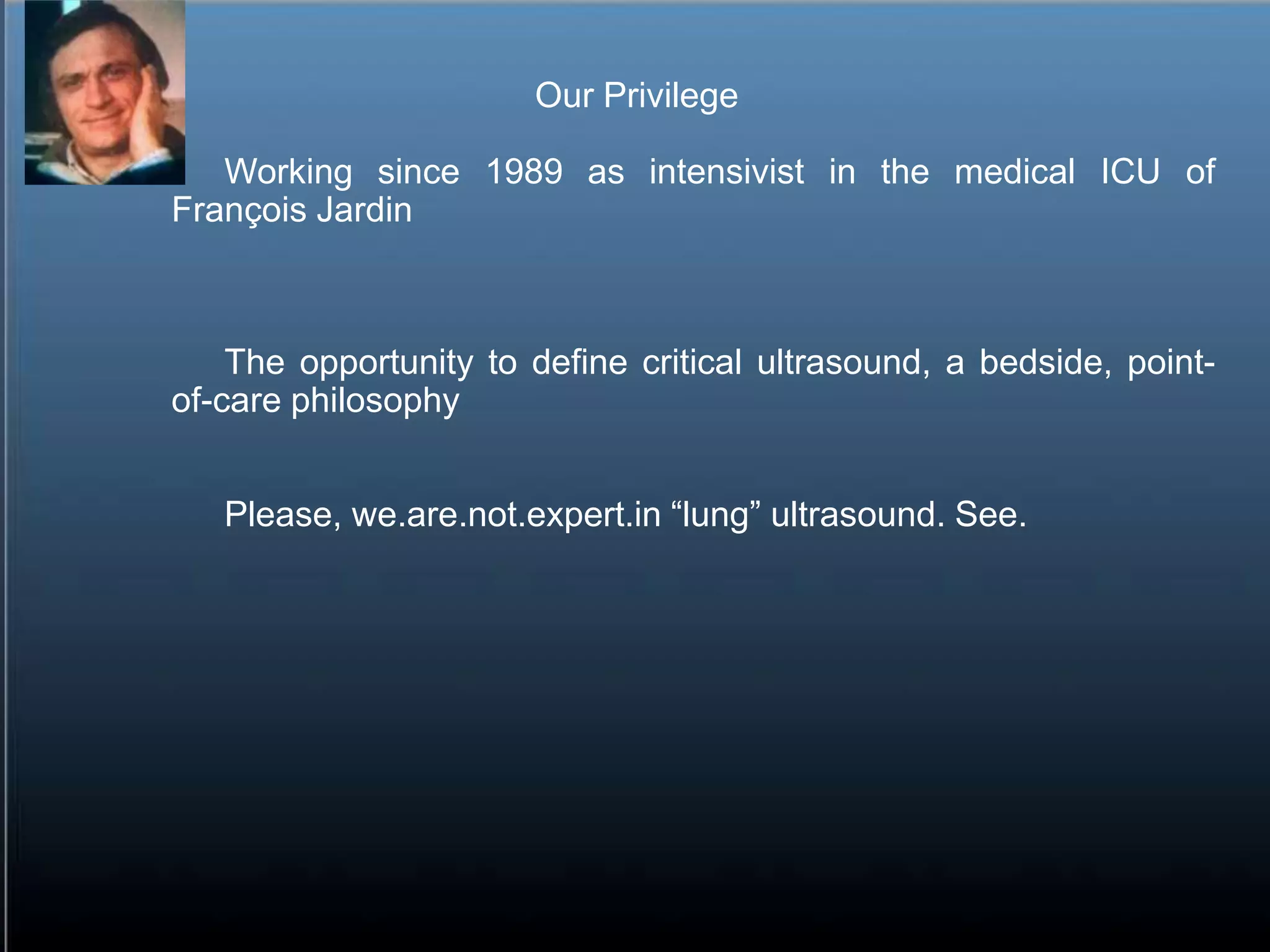 Our Privilege

Working since 1989 as intensivist in the medical ICU of François Jardin

The opportunity to define critical ultrasound, a bedside, point-of-care philosophy

Please, we.are.not.expert.in “lung” ultrasound. See.